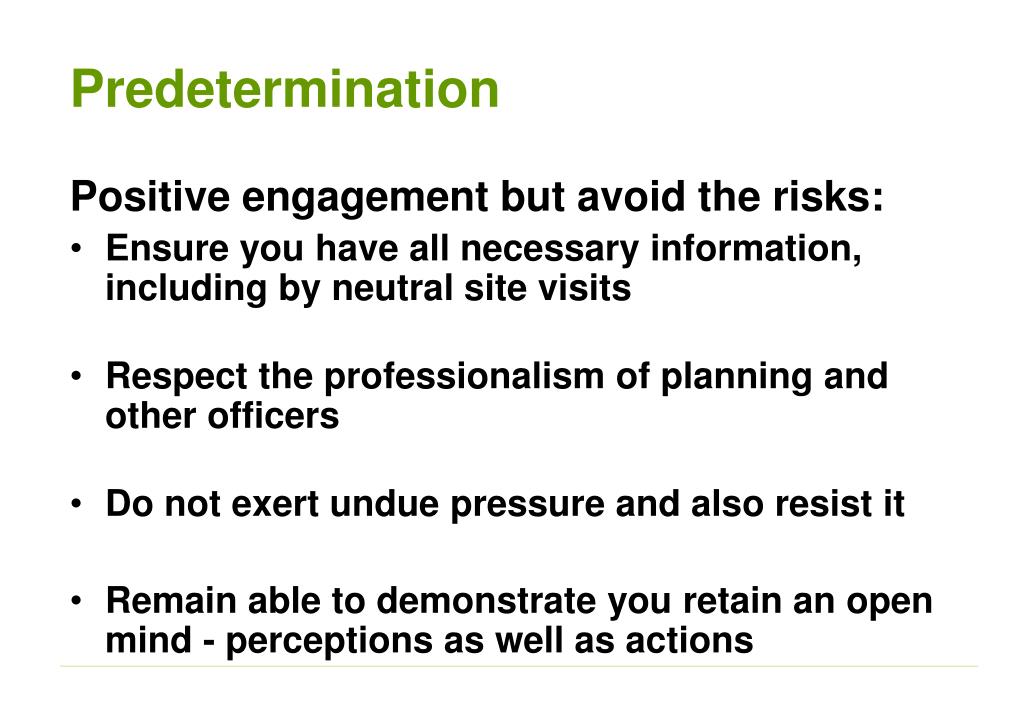 Predetermination

Positive engagement but avoid the risks:

• Ensure you have all necessary information, including by neutral site visits

• Respect the professionalism of planning and other officers

• Do not exert undue pressure and also resist it

• Remain able to demonstrate you retain an open mind - perceptions as well as actions